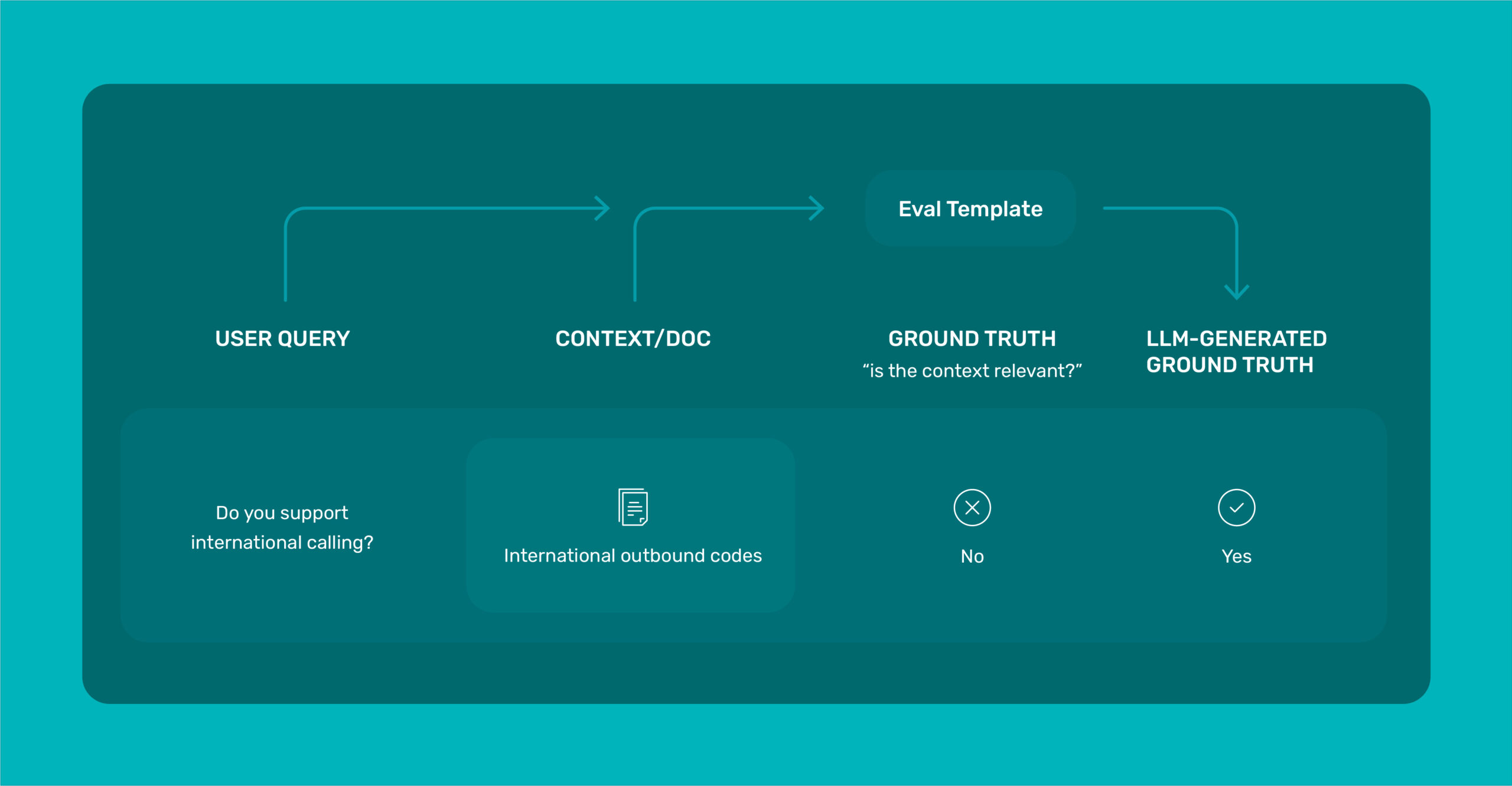 Eval Template

USER QUERY

CONTEXT/DOC

GROUND TRUTH
“is the context relevant?”

LLM-GENERATED GROUND TRUTH

Do you support international calling?

International outbound codes

No

Yes